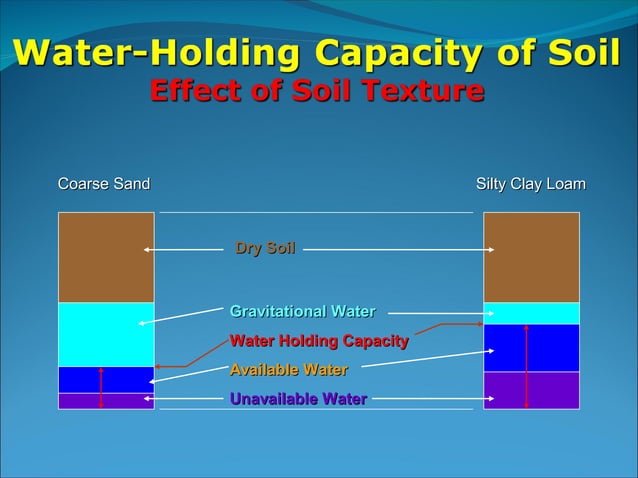 Water-Holding Capacity of Soil
Effect of Soil Texture

Coarse Sand

Silty Clay Loam

Dry Soil

Gravitational Water

Water Holding Capacity

Available Water

Unavailable Water